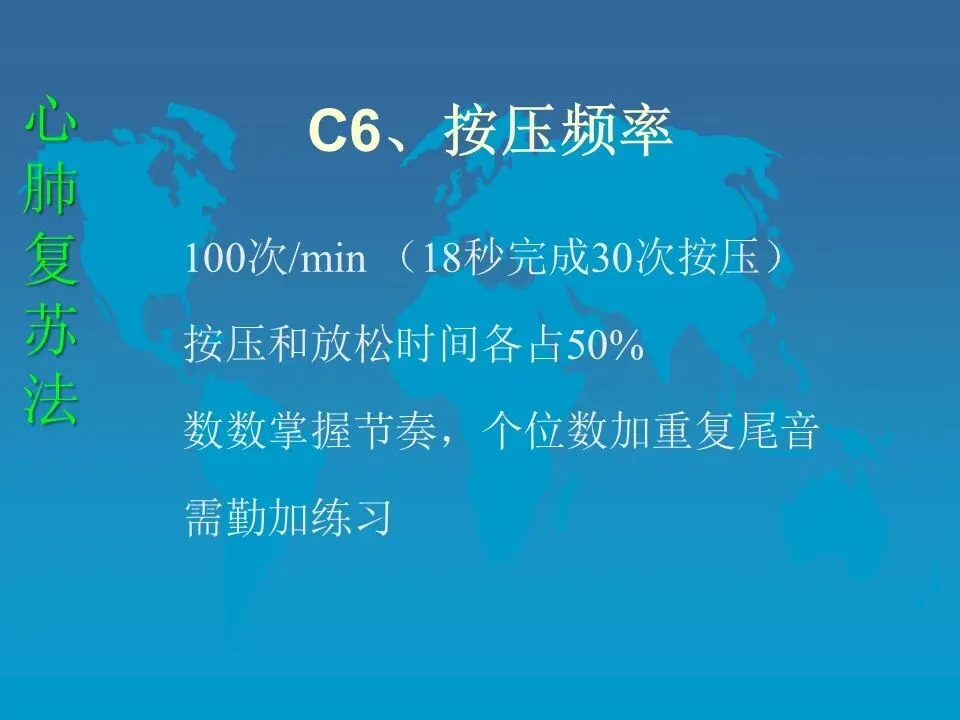 心肺复苏法

C6、按压频率

100次/min （18秒完成30次按压）

按压和放松时间各占50%

数数掌握节奏，个位数加重复尾音

需勤加练习